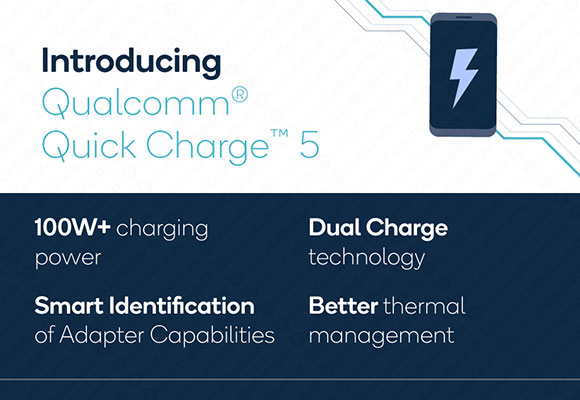 Introducing
Qualcomm®
Quick Charge™ 5

100W+ charging power

Smart Identification of Adapter Capabilities

Dual Charge technology

Better thermal management